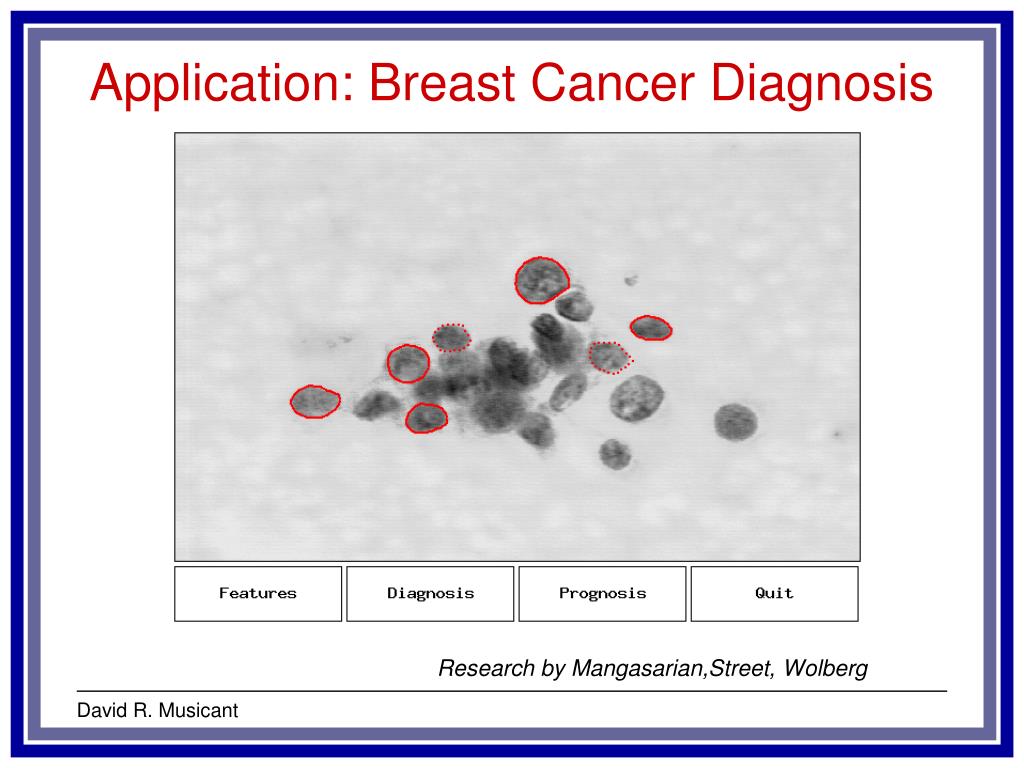 Application: Breast Cancer Diagnosis

Features

Diagnosis

Prognosis

Quit

Research by Mangasarian,Street, Wolberg

David R. Musicant